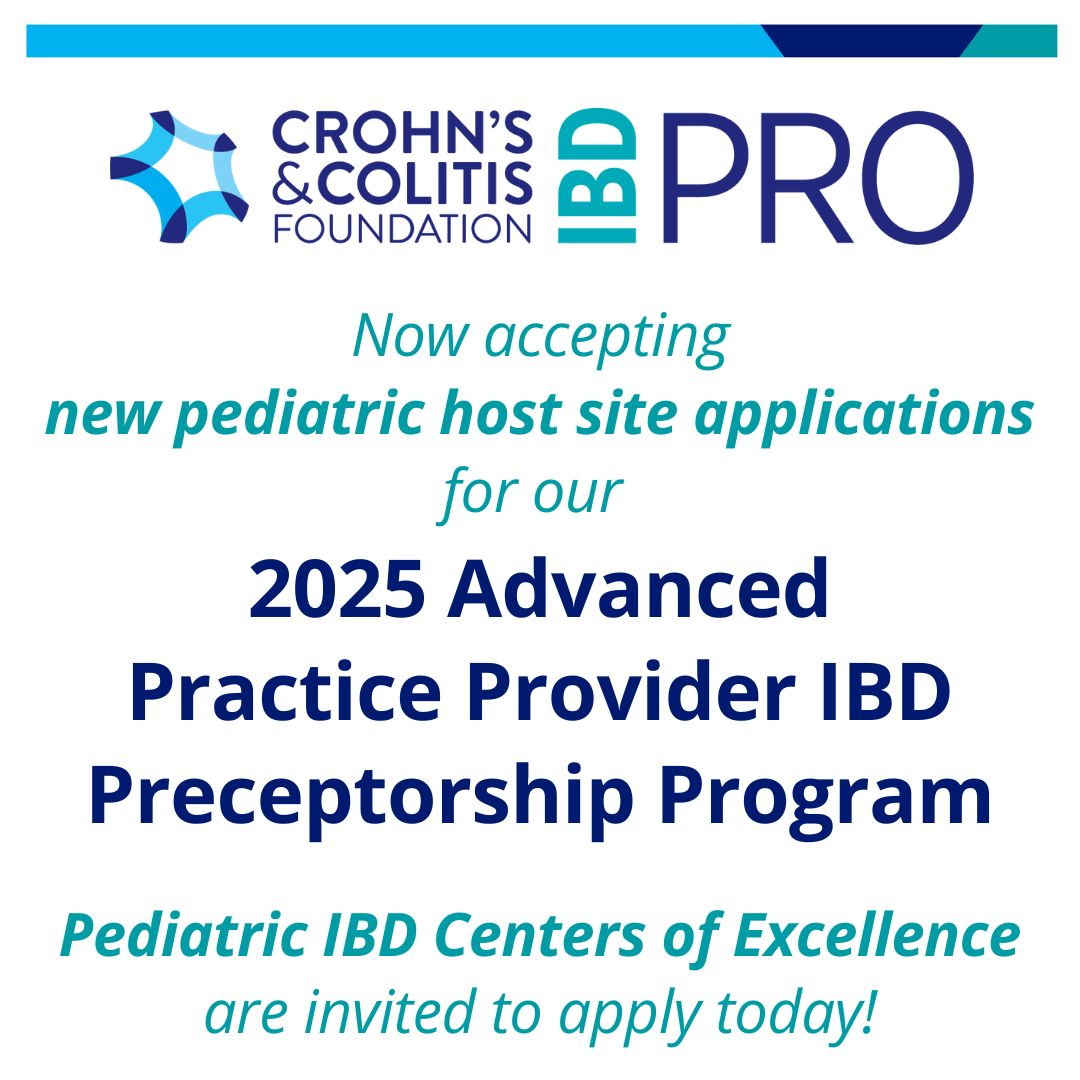 CROHN'S & COLITIS FOUNDATION

IBD PRO

Now accepting new pediatric host site applications for our

2025 Advanced Practice Provider IBD Preceptorship Program

Pediatric IBD Centers of Excellence are invited to apply today!